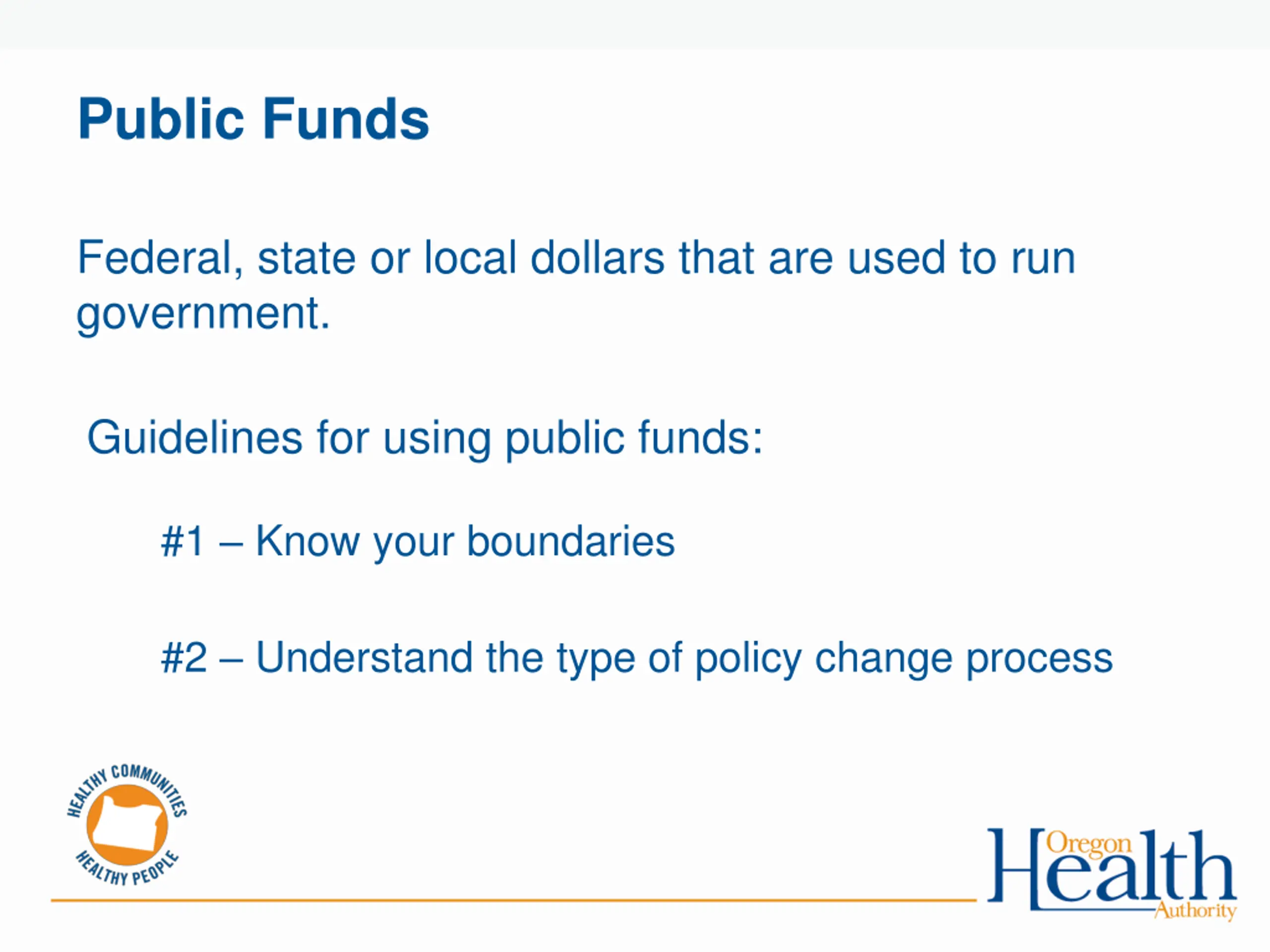 Public Funds

Federal, state or local dollars that are used to run government.

Guidelines for using public funds:

#1 – Know your boundaries

#2 – Understand the type of policy change process

HEALTHY COMMUNITIES
HEALTHY PEOPLE

Oregon
Health
Authority